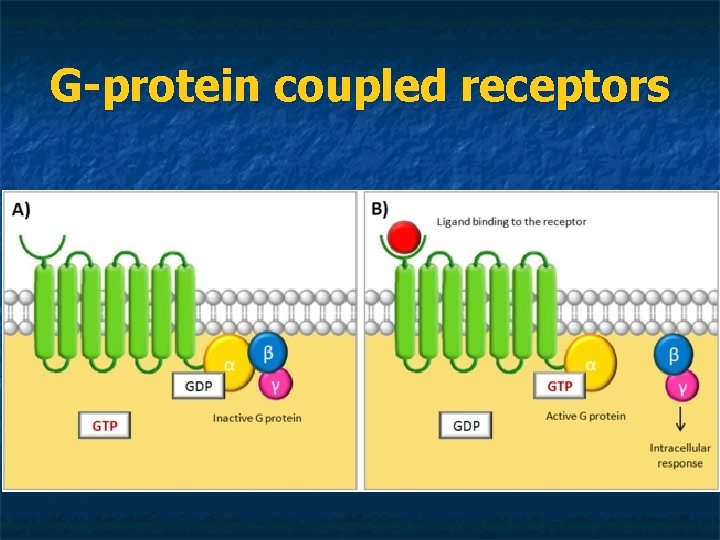 G-protein coupled receptors

A)

α

β

γ

GDP

GTP

Inactive G protein

B)

Ligand binding to the receptor

α

β

γ

GTP

GDP

Active G protein

Intracellular response